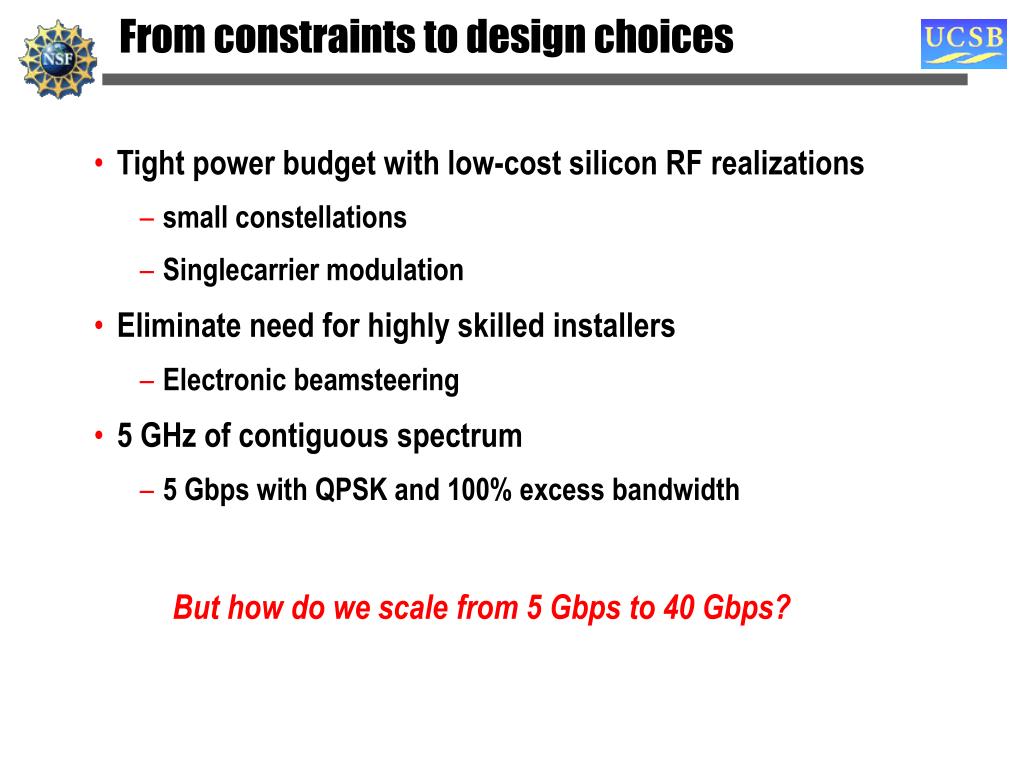 NSF

From constraints to design choices

UCSB

• Tight power budget with low-cost silicon RF realizations
– small constellations
– Singlecarrier modulation
• Eliminate need for highly skilled installers
– Electronic beamsteering
• 5 GHz of contiguous spectrum
– 5 Gbps with QPSK and 100% excess bandwidth

But how do we scale from 5 Gbps to 40 Gbps?